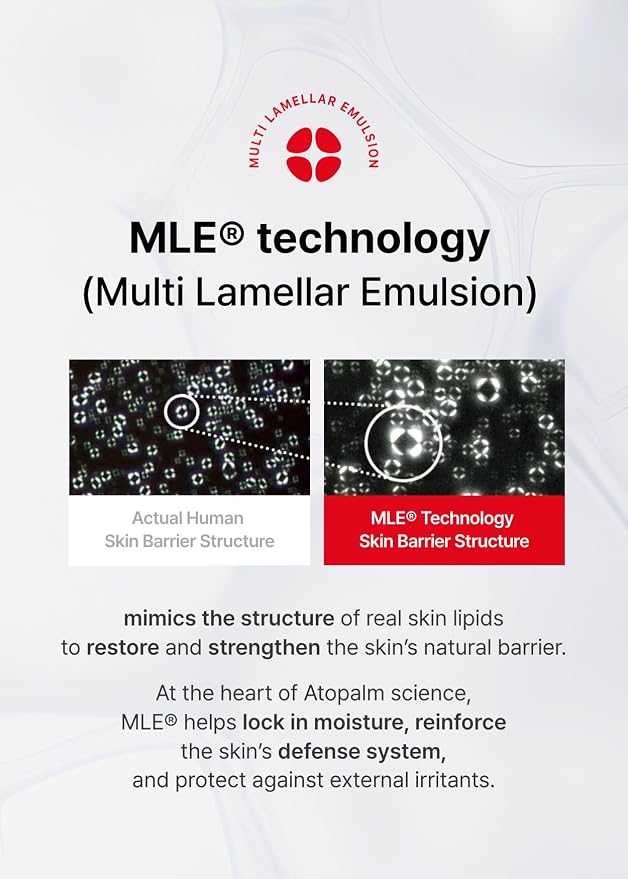 MULTI LAMELLAR EMULSION

MLE® technology
(Multi Lamellar Emulsion)

Actual Human
Skin Barrier Structure

MLE® Technology
Skin Barrier Structure

mimics the structure of real skin lipids to restore and strengthen the skin's natural barrier.

At the heart of Atopalm science, MLE® helps lock in moisture, reinforce the skin's defense system, and protect against external irritants.